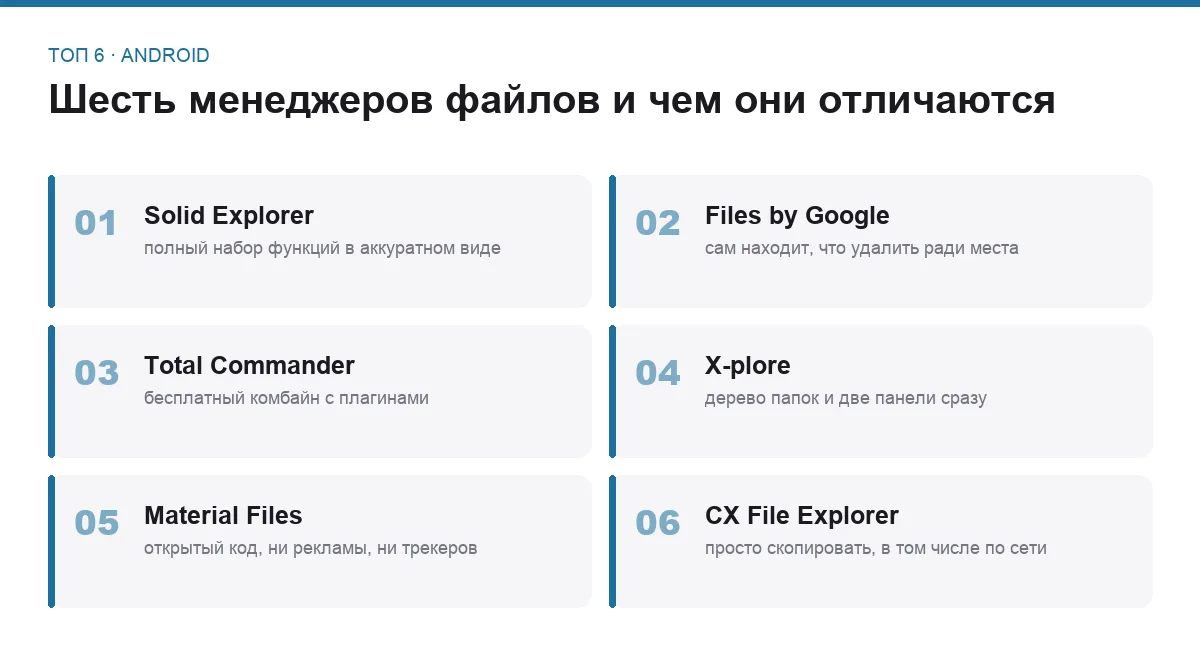 ТОП 6 · ANDROID

Шесть менеджеров файлов и чем они отличаются

01
Solid Explorer
полный набор функций в аккуратном виде

02
Files by Google
сам находит, что удалить ради места

03
Total Commander
бесплатный комбайн с плагинами

04
X-plore
дерево папок и две панели сразу

05
Material Files
открытый код, ни рекламы, ни трекеров

06
CX File Explorer
просто скопировать, в том числе по сети